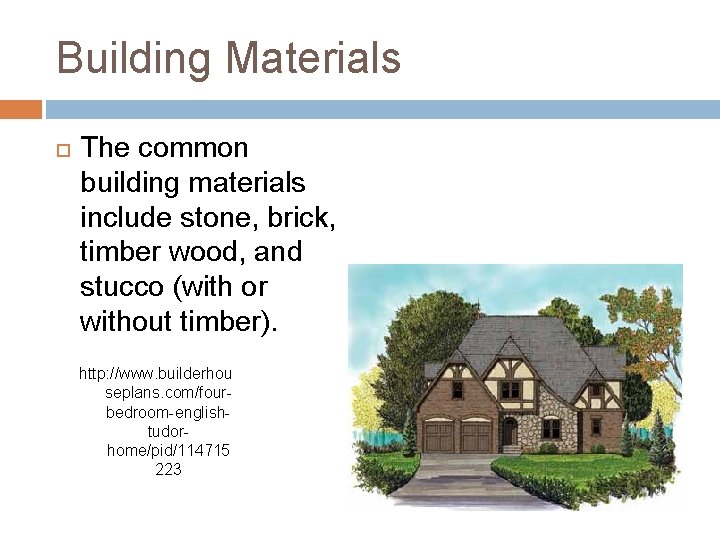 Building Materials

The common building materials include stone, brick, timber wood, and stucco (with or without timber).

http://www.builderhouseplans.com/four-bedroom-english-tudor-home/pid/114715223